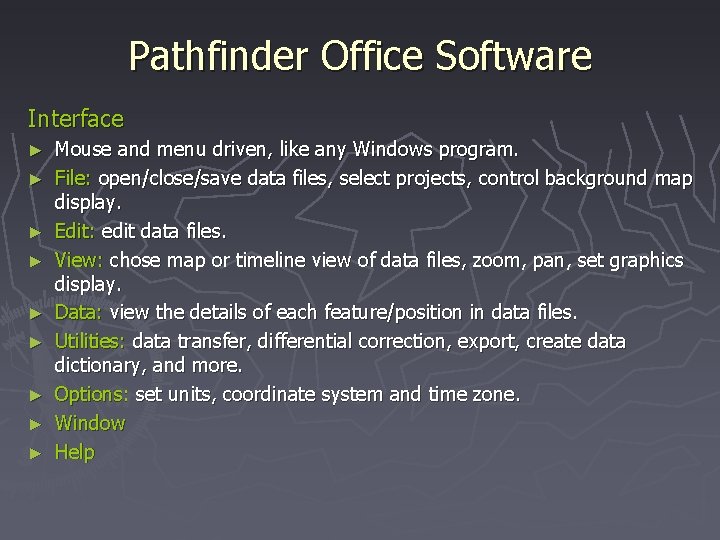 Pathfinder Office Software

Interface

► Mouse and menu driven, like any Windows program.
► File: open/close/save data files, select projects, control background map display.
► Edit: edit data files.
► View: chose map or timeline view of data files, zoom, pan, set graphics display.
► Data: view the details of each feature/position in data files.
► Utilities: data transfer, differential correction, export, create data dictionary, and more.
► Options: set units, coordinate system and time zone.
► Window
► Help